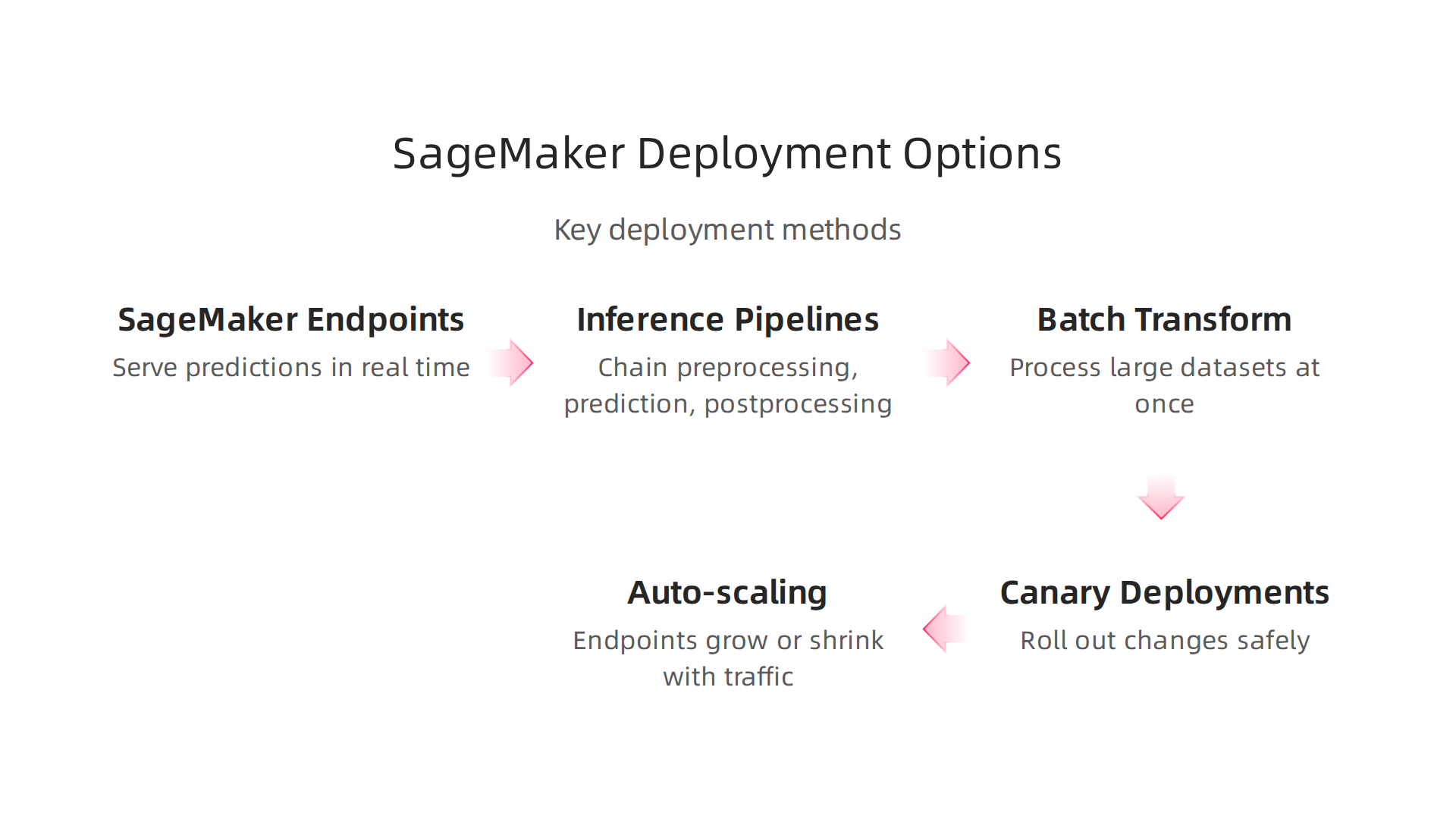 SageMaker Deployment Options

Key deployment methods

SageMaker Endpoints

Serve predictions in real time

Inference Pipelines

Chain preprocessing, prediction, postprocessing

Batch Transform

Process large datasets at once

Canary Deployments

Roll out changes safely

Auto-scaling

Endpoints grow or shrink with traffic